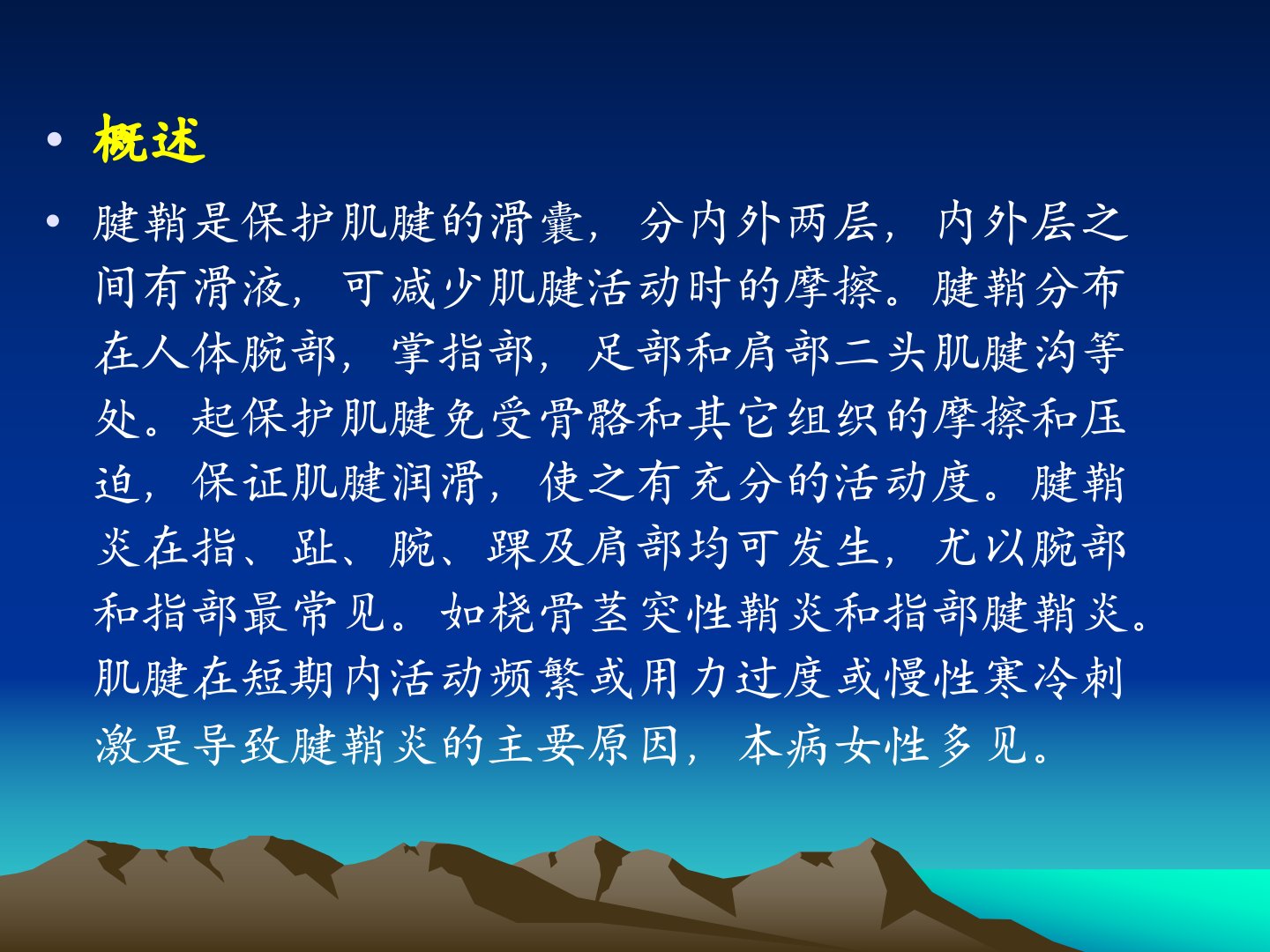 • 概述

• 腱鞘是保护肌腱的滑囊，分内外两层，内外层之间有滑液，可减少肌腱活动时的摩擦。腱鞘分布在人体腕部，掌指部，足部和肩部二头肌腱沟等处。起保护肌腱免受骨骼和其它组织的摩擦和压迫，保证肌腱润滑，使之有充分的活动度。腱鞘炎在指、趾、腕、踝及肩部均可发生，尤以腕部和指部最常见。如桡骨茎突性鞘炎和指部腱鞘炎。肌腱在短期内活动频繁或用力过度或慢性寒冷刺激是导致腱鞘炎的主要原因，本病女性多见。